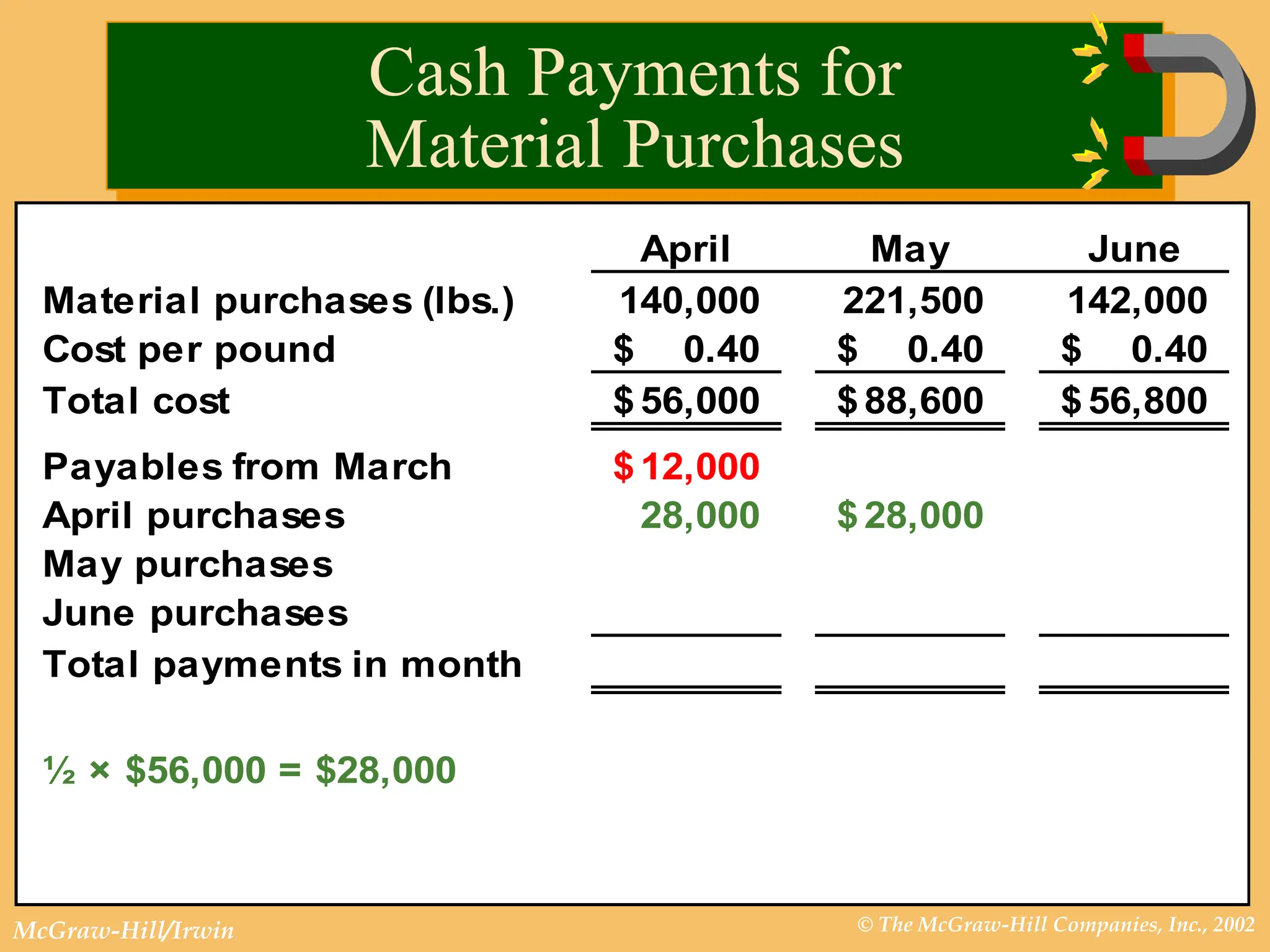 Cash Payments for Material Purchases

| | April | May | June |
|---|---|---|---|
| Material purchases (lbs.) | 140,000 | 221,500 | 142,000 |
| Cost per pound | \$ 0.40 | \$ 0.40 | \$ 0.40 |
| Total cost | \$ 56,000 | \$ 88,600 | \$ 56,800 |
| Payables from March | \$ 12,000 | | |
| April purchases | 28,000 | \$ 28,000 | |
| May purchases | | | |
| June purchases | | | |
| Total payments in month | | | |

½ × \$56,000 = \$28,000

McGraw-Hill/Irwin

© The McGraw-Hill Companies, Inc., 2002